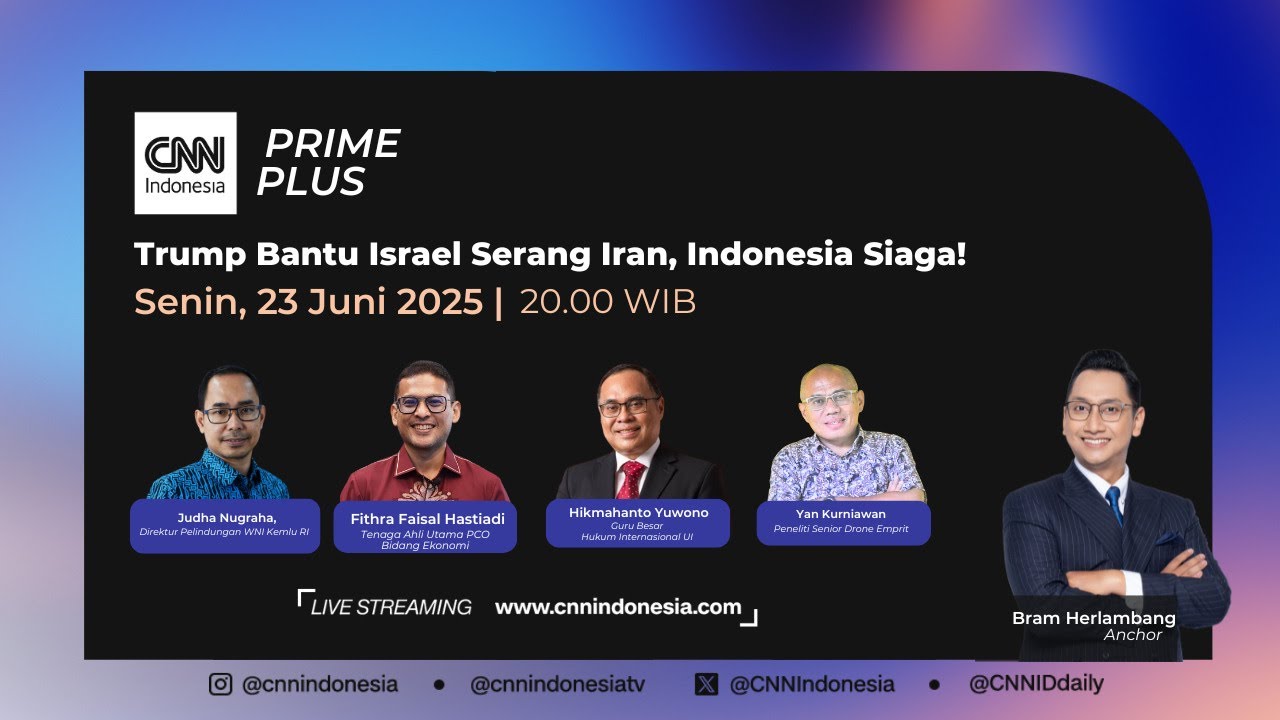 CNN Indonesia PRIME PLUS

Trump Bantu Israel Serang Iran, Indonesia Siaga!

Senin, 23 Juni 2025 | 20.00 WIB

Judha Nugraha,
Direktur Pelindungan WNI Kemlu RI

Fithra Faisal Hastiadi
Tenaga Ahli Utama PCO Bidang Ekonomi

Hikmahanto Yuwono
Guru Besar Hukum Internasional UI

Yan Kurniawan
Peneliti Senior Drone Emprit

Bram Herlambang
Anchor

LIVE STREAMING www.cnnindonesia.com

@cnnindonesia • @cnnindonesiatv @CNNIndonesia • @CNNIDdaily